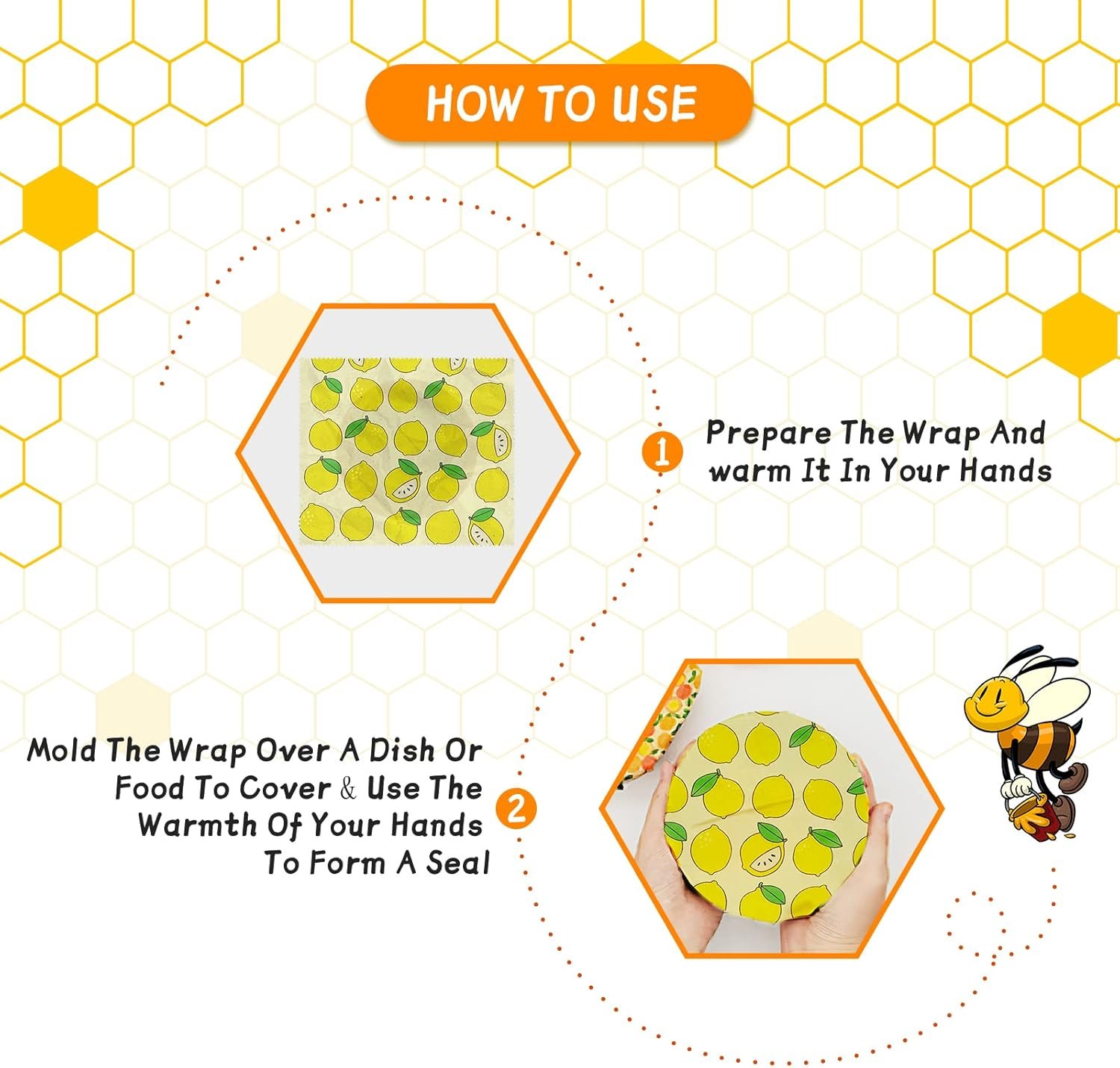 HOW TO USE

1

Prepare The Wrap And warm It In Your Hands

Mold The Wrap Over A Dish Or Food To Cover & Use The Warmth Of Your Hands To Form A Seal

2